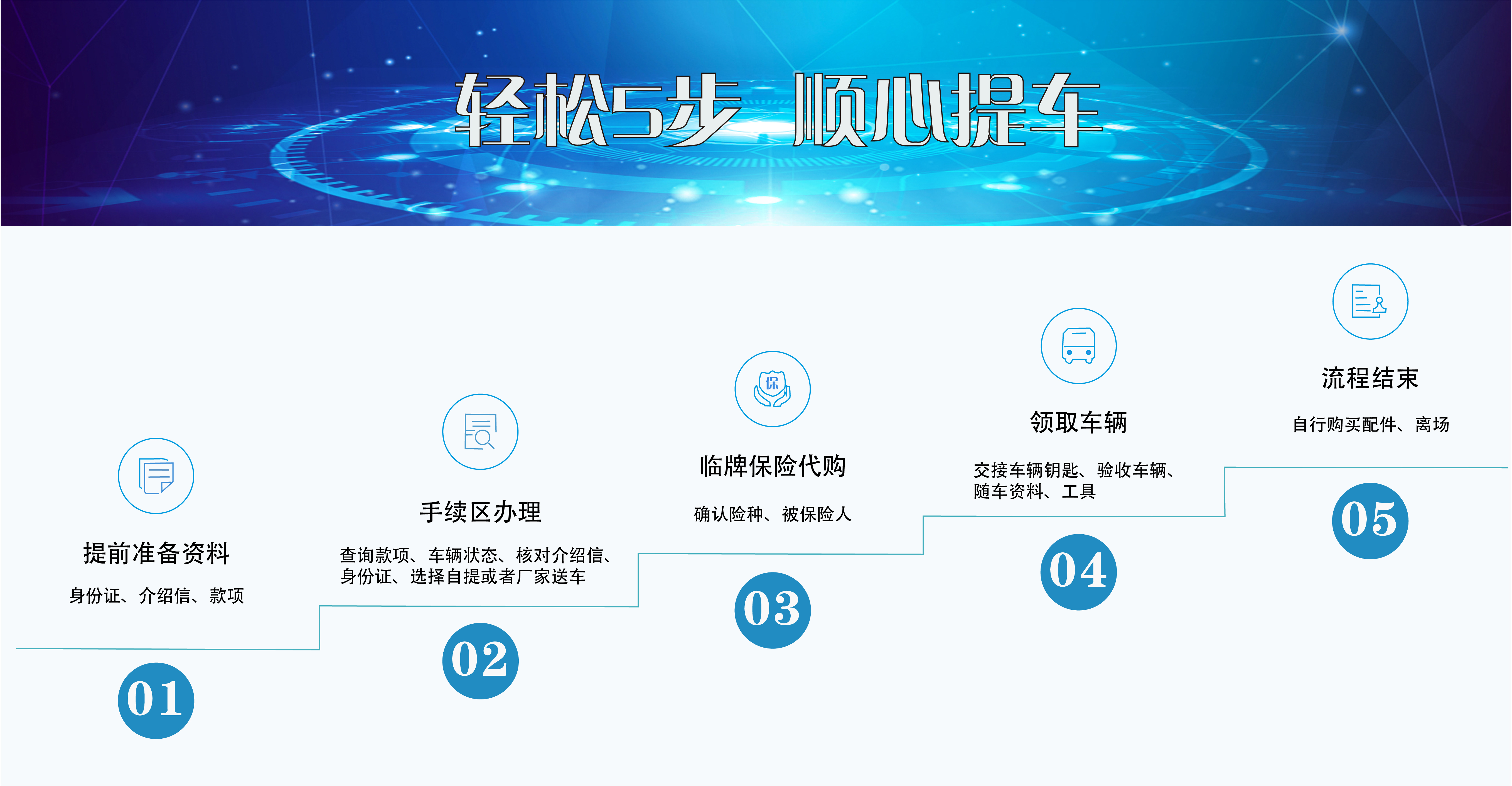 轻松5步 顺心提车

提前准备资料

身份证、介绍信、款项

01

手续区办理

查询款项、车辆状态、核对介绍信、身份证、选择自提或者厂家送车

02

保

临牌保险代购

确认险种、被保险人

03

领取车辆

交接车辆钥匙、验收车辆、随车资料、工具

04

流程结束

自行购买配件、离场

05